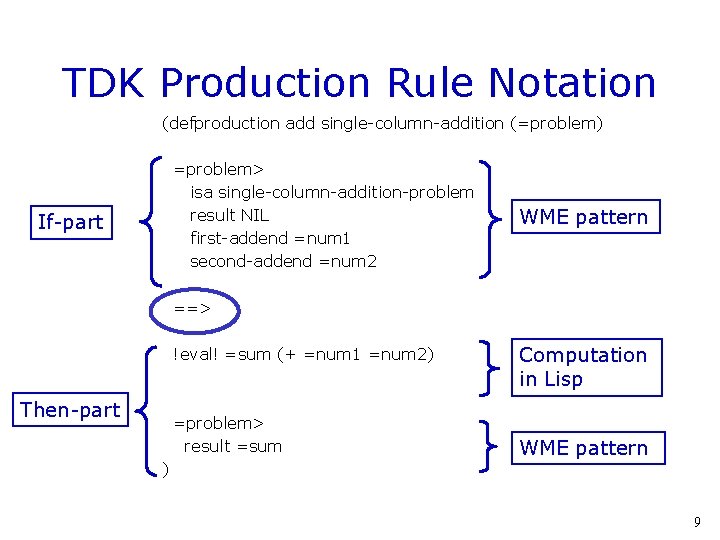 TDK Production Rule Notation

(defproduction add single-column-addition (=problem)

If-part

=problem>
isa single-column-addition-problem
result NIL
first-addend =num1
second-addend =num2

WME pattern

==>

Then-part

!eval! =sum (+ =num1 =num2)

Computation in Lisp

=problem>
result =sum
)

WME pattern

9